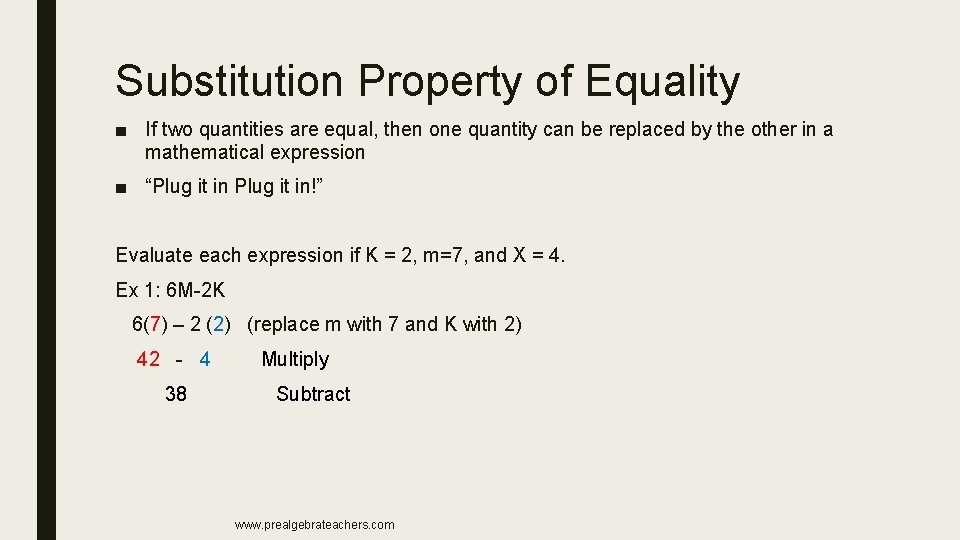 Substitution Property of Equality

■ If two quantities are equal, then one quantity can be replaced by the other in a mathematical expression

■ “Plug it in Plug it in!”

Evaluate each expression if K = 2, m=7, and X = 4.

Ex 1: 6M-2K

6(7) – 2 (2) (replace m with 7 and K with 2)

42 - 4 Multiply

38 Subtract

www.prealgebrateachers.com